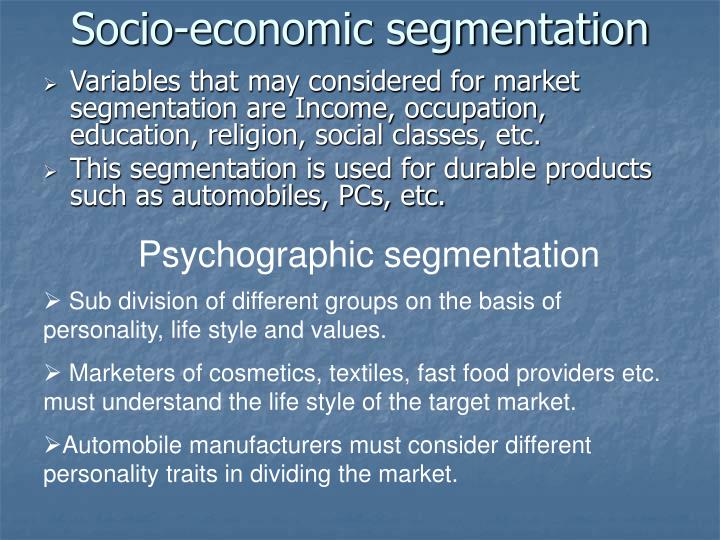 Socio-economic segmentation

➢ Variables that may considered for market segmentation are Income, occupation, education, religion, social classes, etc.

➢ This segmentation is used for durable products such as automobiles, PCs, etc.

Psychographic segmentation

➢ Sub division of different groups on the basis of personality, life style and values.

➢ Marketers of cosmetics, textiles, fast food providers etc. must understand the life style of the target market.

➢Automobile manufacturers must consider different personality traits in dividing the market.